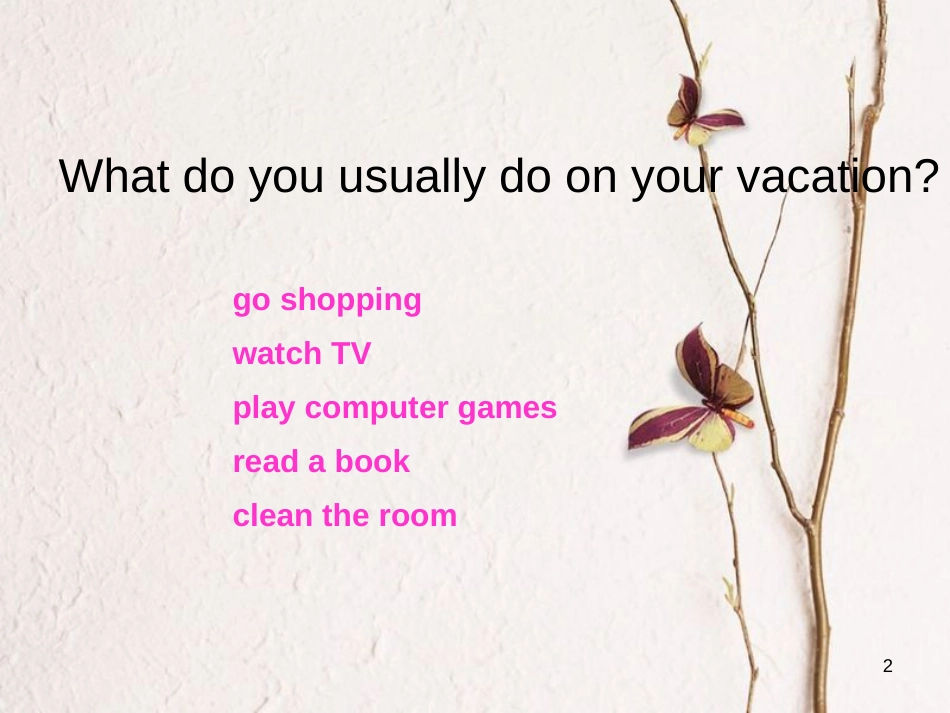 What do you usually do on your vacation?

go shopping

watch TV

play computer games

read a book

clean the room

2